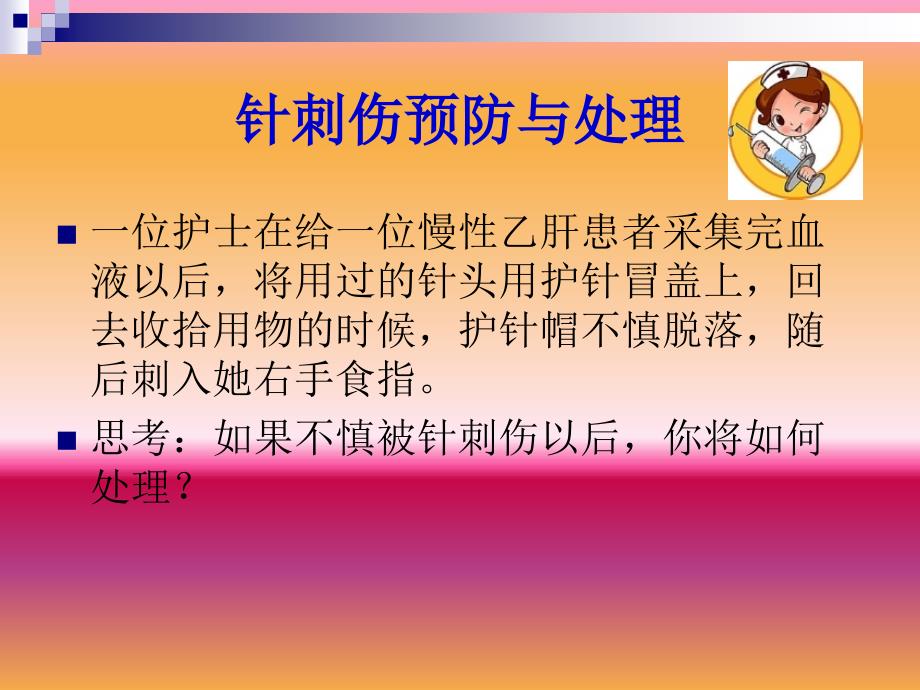 针刺伤预防与处理

■ 一位护士在给一位慢性乙肝患者采集完血液以后，将用过的针头用护针冒盖上，回去收拾用物的时候，护针帽不慎脱落，随后刺入她右手食指。

■ 思考：如果不慎被针刺伤以后，你将如何处理？